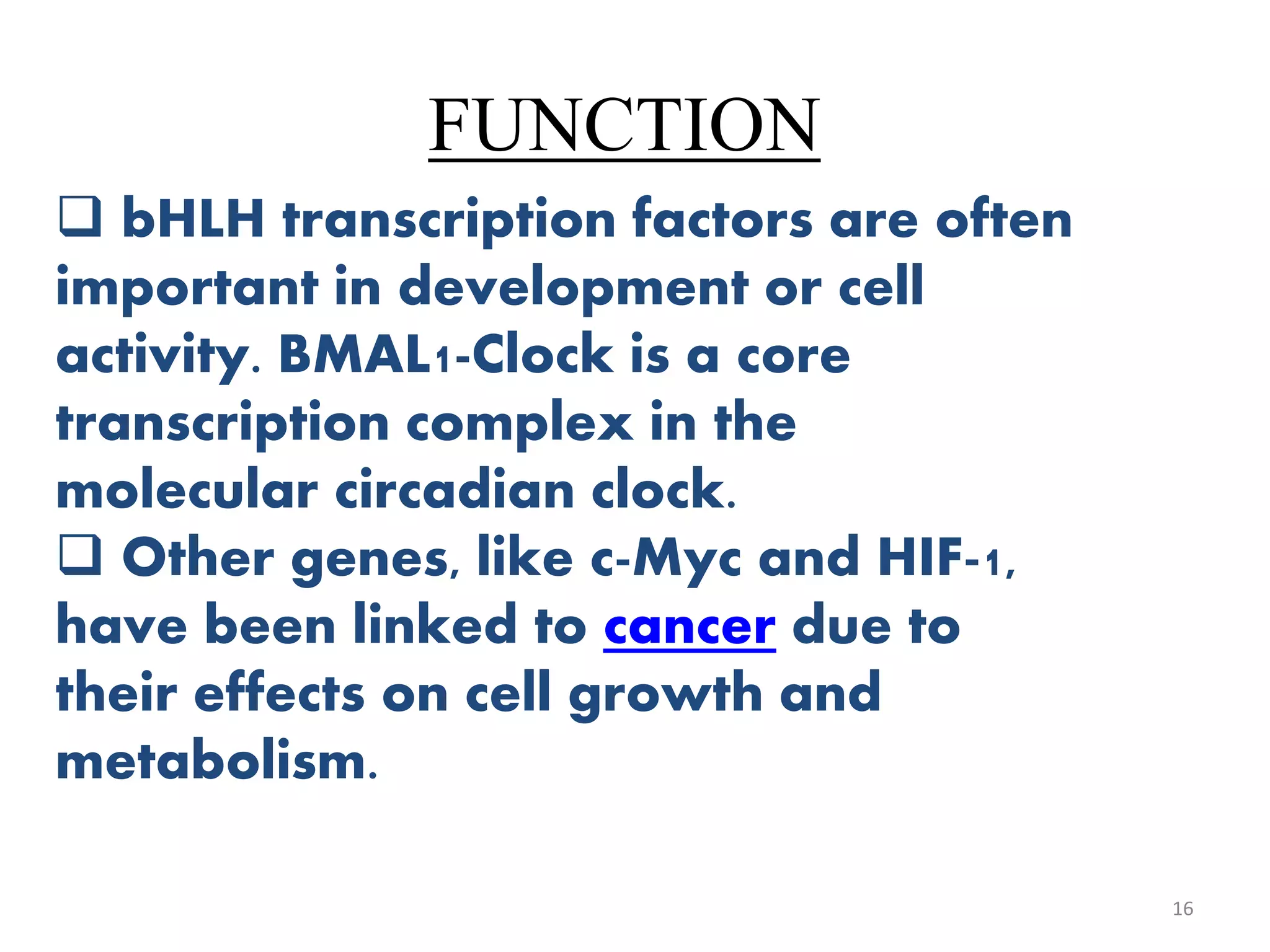 FUNCTION

❑ bHLH transcription factors are often important in development or cell activity. BMAL1-Clock is a core transcription complex in the molecular circadian clock.

❑ Other genes, like c-Myc and HIF-1, have been linked to cancer due to their effects on cell growth and metabolism.

16